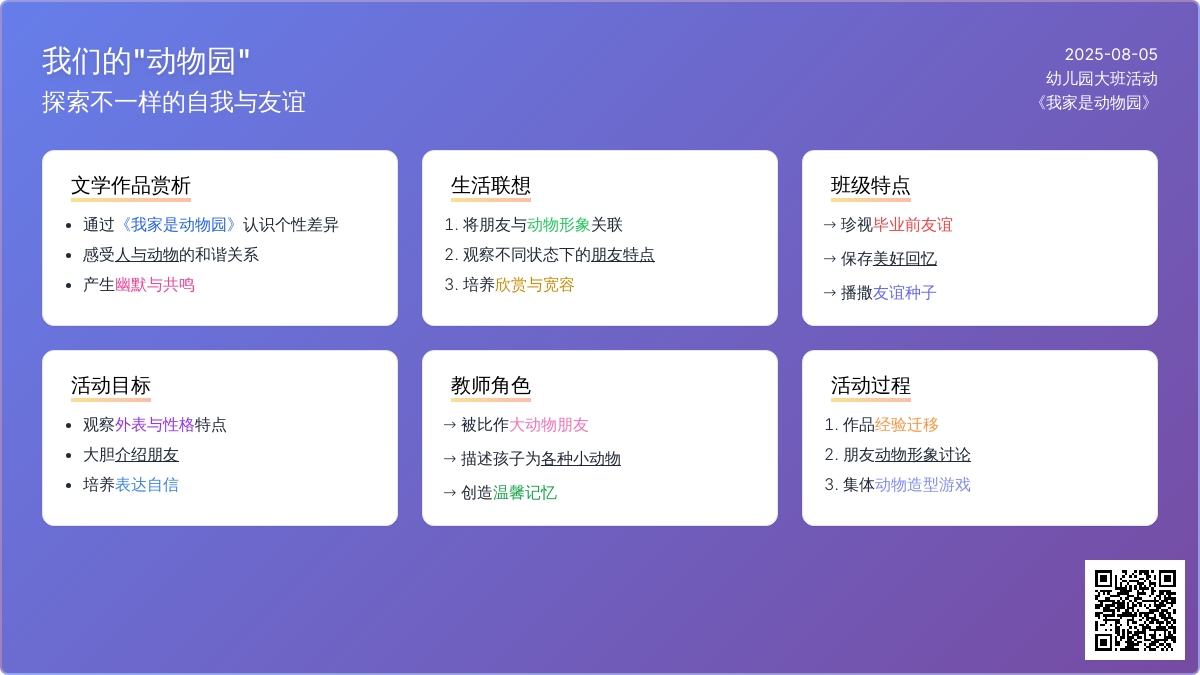 我们的"动物园"
探索不一样的自我与友谊

2025-08-05
幼儿园大班活动
《我家是动物园》

文学作品赏析
- 通过《我家是动物园》认识个性差异
- 感受人与动物的和谐关系
- 产生幽默与共鸣

生活联想
1. 将朋友与动物形象关联
2. 观察不同状态下的朋友特点
3. 培养欣赏与宽容

班级特点
→ 珍视毕业前友谊
→ 保存美好回忆
→ 播撒友谊种子

活动目标
- 观察外表与性格特点
- 大胆介绍朋友
- 培养表达自信

教师角色
→ 被比作大动物朋友
→ 描述孩子为各种小动物
→ 创造温馨记忆

活动过程
1. 作品经验迁移
2. 朋友动物形象讨论
3. 集体动物造型游戏